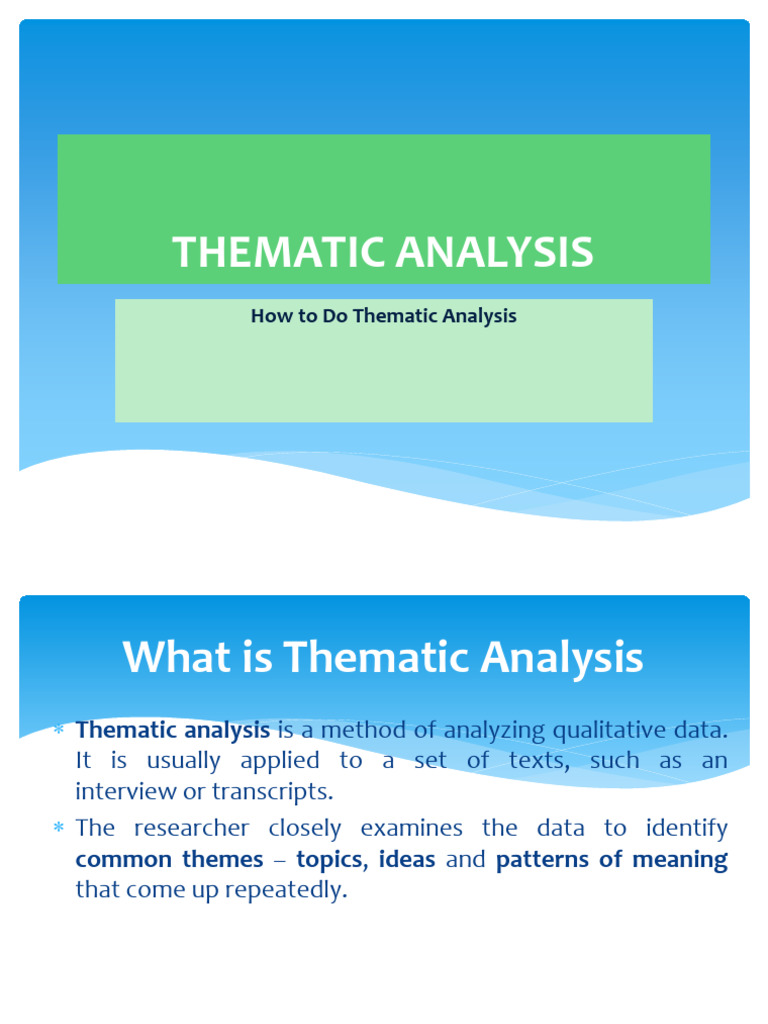 THEMATIC ANALYSIS

How to Do Thematic Analysis

What is Thematic Analysis

* Thematic analysis is a method of analyzing qualitative data. It is usually applied to a set of texts, such as an interview or transcripts.

* The researcher closely examines the data to identify common themes – topics, ideas and patterns of meaning that come up repeatedly.